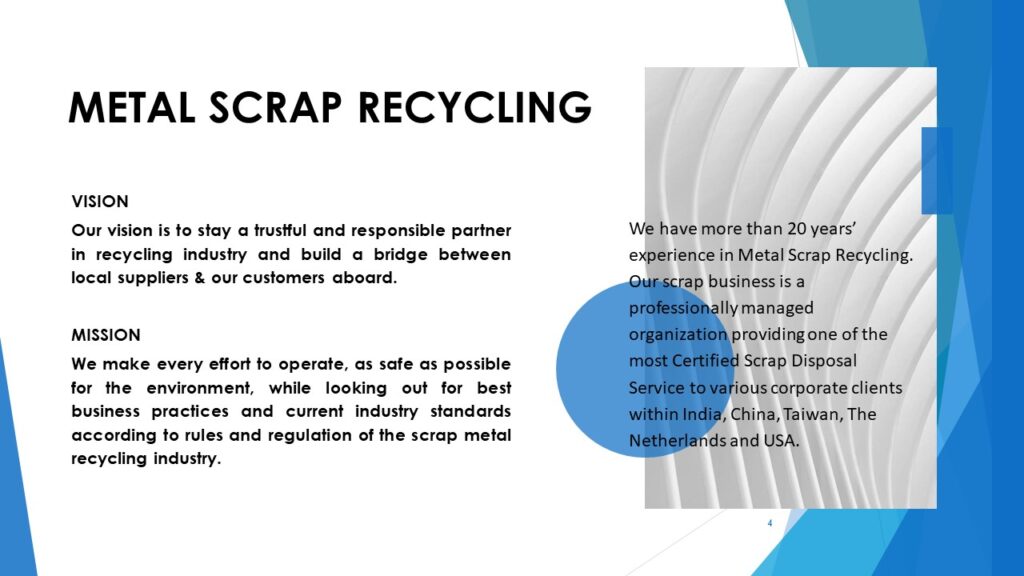 METAL SCRAP RECYCLING

VISION

Our vision is to stay a trustful and responsible partner in recycling industry and build a bridge between local suppliers & our customers aboard.

MISSION

We make every effort to operate, as safe as possible for the environment, while looking out for best business practices and current industry standards according to rules and regulation of the scrap metal recycling industry.

We have more than 20 years' experience in Metal Scrap Recycling. Our scrap business is a professionally managed organization providing one of the most Certified Scrap Disposal Service to various corporate clients within India, China, Taiwan, The Netherlands and USA.

4